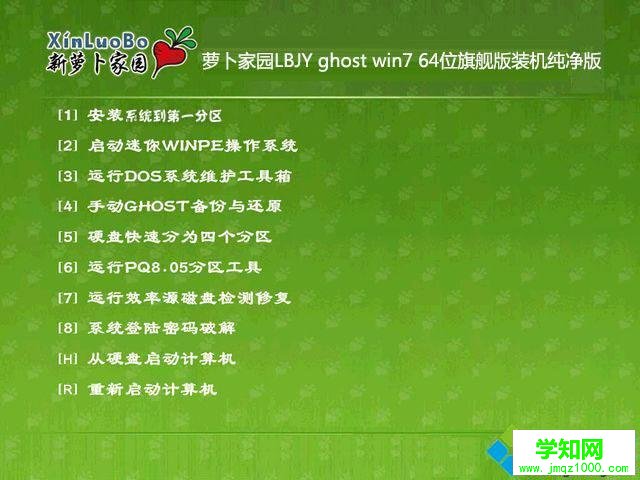 XinLuoBo
新萝卜家园

萝卜家园LBJY ghost win7 64位旗舰版装机纯净版

[1] 安装系统到第一分区
[2] 启动迷你WINPE操作系统
[3] 运行DOS系统维护工具箱
[4] 手动GHOST备份与还原
[5] 硬盘快速分为四个分区
[6] 运行PQ8.05分区工具
[7] 运行效率源磁盘检测修复
[8] 系统登陆密码破解
[H] 从硬盘启动计算机
[R] 重新启动计算机

学知网
www.jmqz1000.com